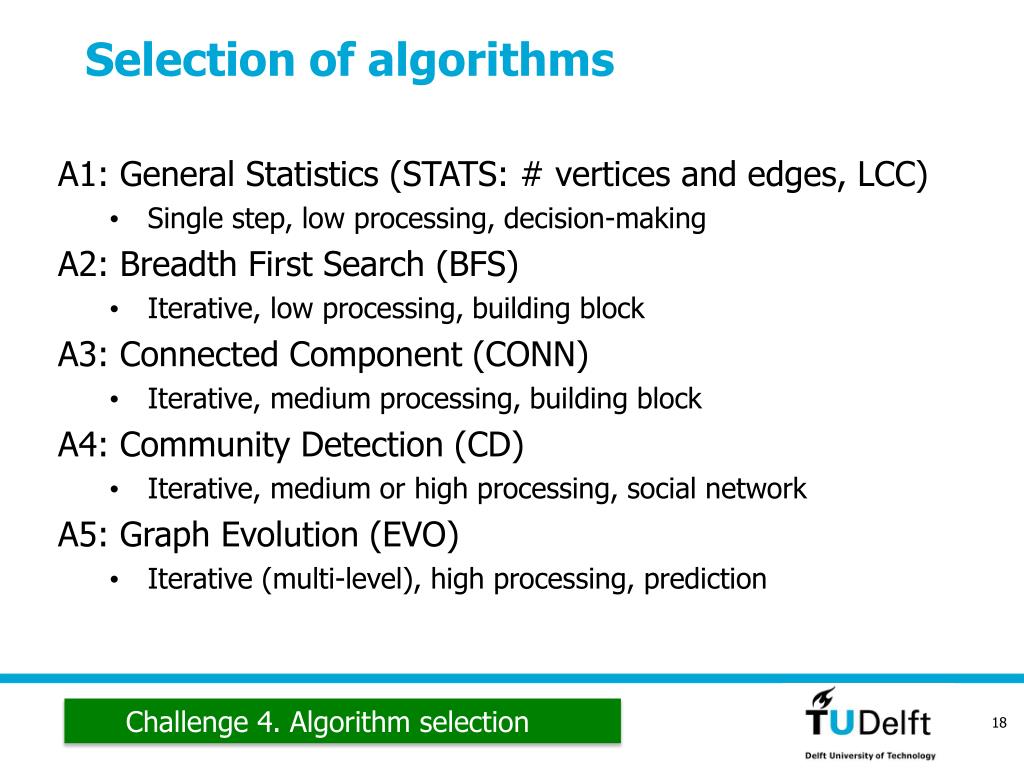 Selection of algorithms

A1: General Statistics (STATS: # vertices and edges, LCC)
• Single step, low processing, decision-making

A2: Breadth First Search (BFS)
• Iterative, low processing, building block

A3: Connected Component (CONN)
• Iterative, medium processing, building block

A4: Community Detection (CD)
• Iterative, medium or high processing, social network

A5: Graph Evolution (EVO)
• Iterative (multi-level), high processing, prediction

Challenge 4. Algorithm selection

TUDelft
Delft University of Technology

18